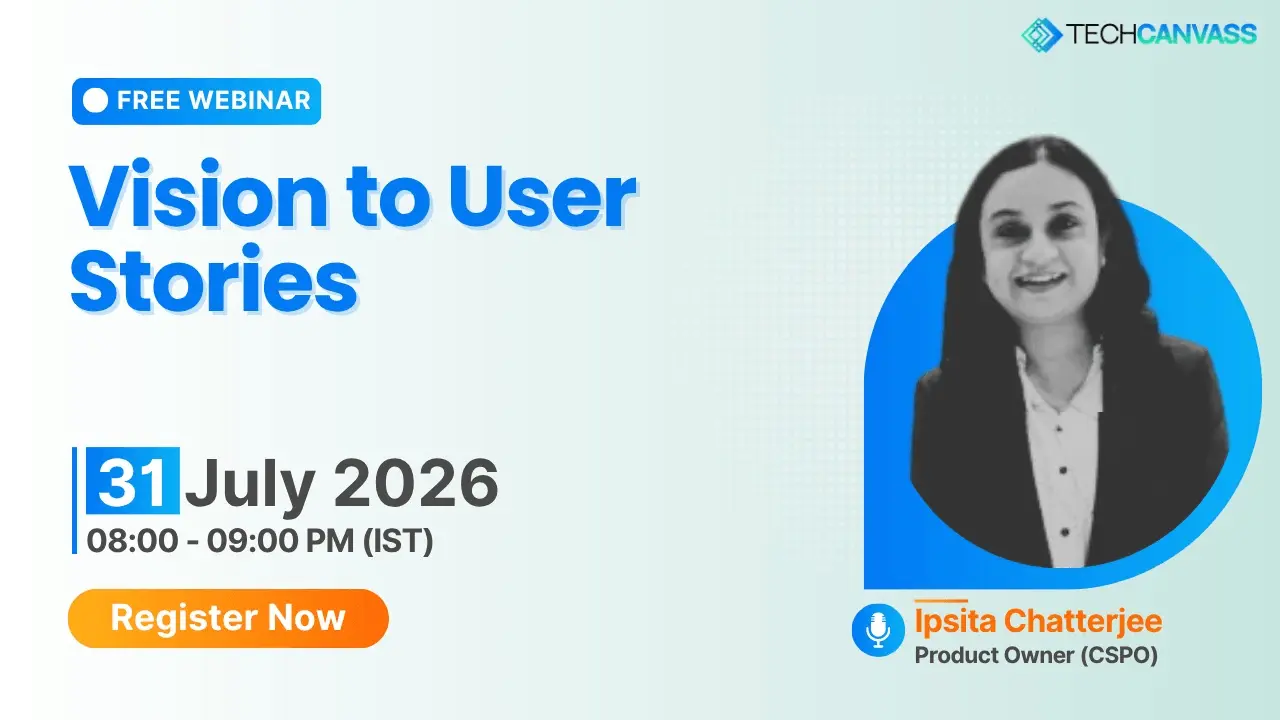 TECHCANVASS

FREE WEBINAR

Vision to User Stories

31 July 2026

08:00 - 09:00 PM (IST)

Register Now

Ipsita Chatterjee
Product Owner (CSPO)